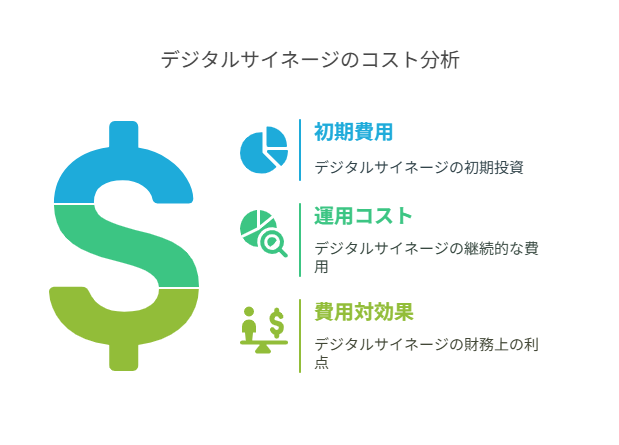 デジタルサイネージのコスト分析

初期費用

デジタルサイネージの初期投資

運用コスト

デジタルサイネージの継続的な費用

費用対効果

デジタルサイネージの財務上の利点